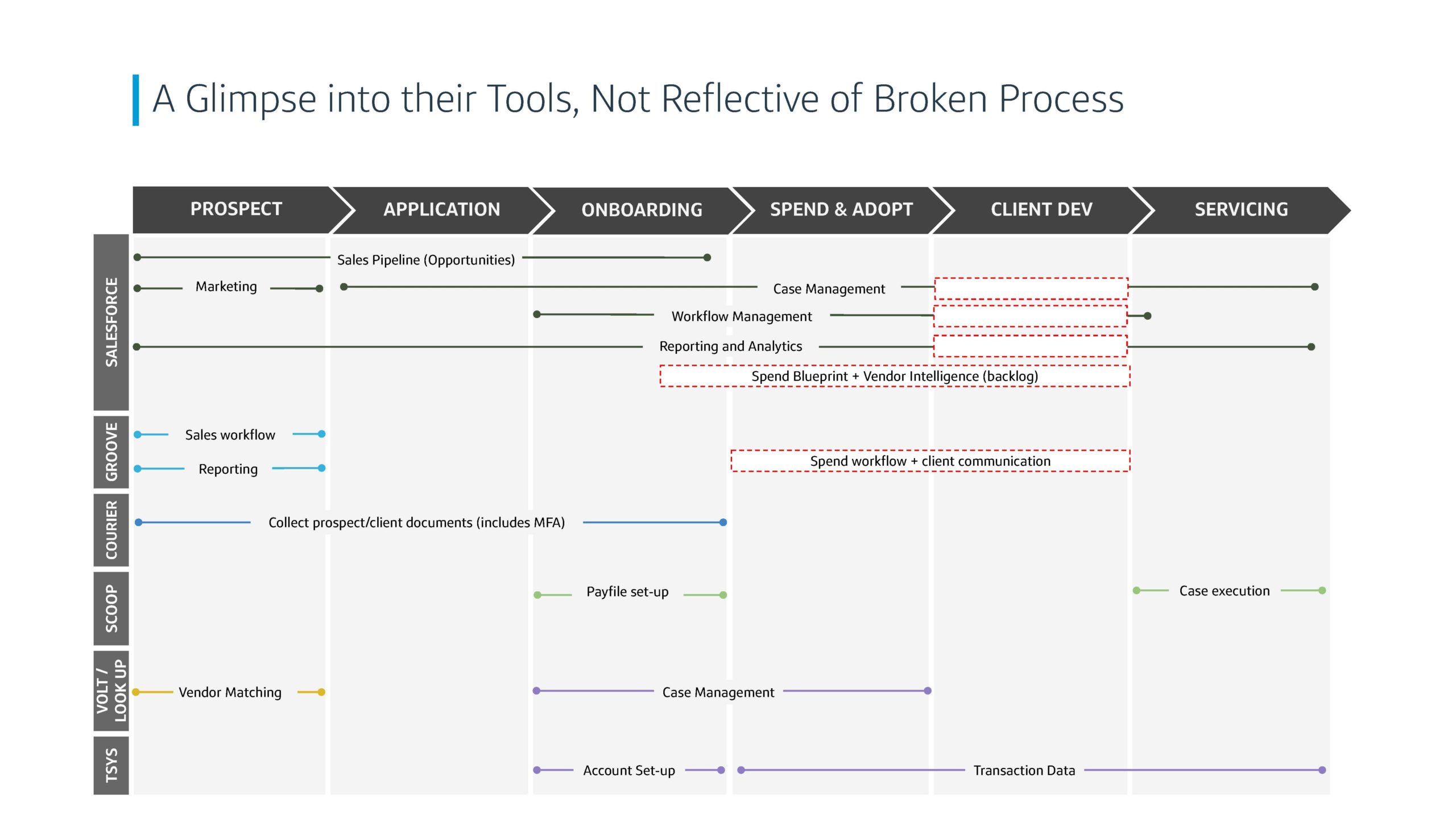 A Glimpse into their Tools, Not Reflective of Broken Process

PROSPECT
APPLICATION
ONBOARDING
SPEND & ADOPT
CLIENT DEV
SERVICING

SALESFORCE
Sales Pipeline (Opportunities)
Marketing
Case Management
Workflow Management
Reporting and Analytics
Spend Blueprint + Vendor Intelligence (backlog)

GROOVE
Sales workflow
Reporting
Spend workflow + client communication

COURIER
Collect prospect/client documents (includes MFA)

SCOOP
Payfile set-up
Case execution

VOLT / LOOK UP
Vendor Matching
Case Management

TSYS
Account Set-up
Transaction Data